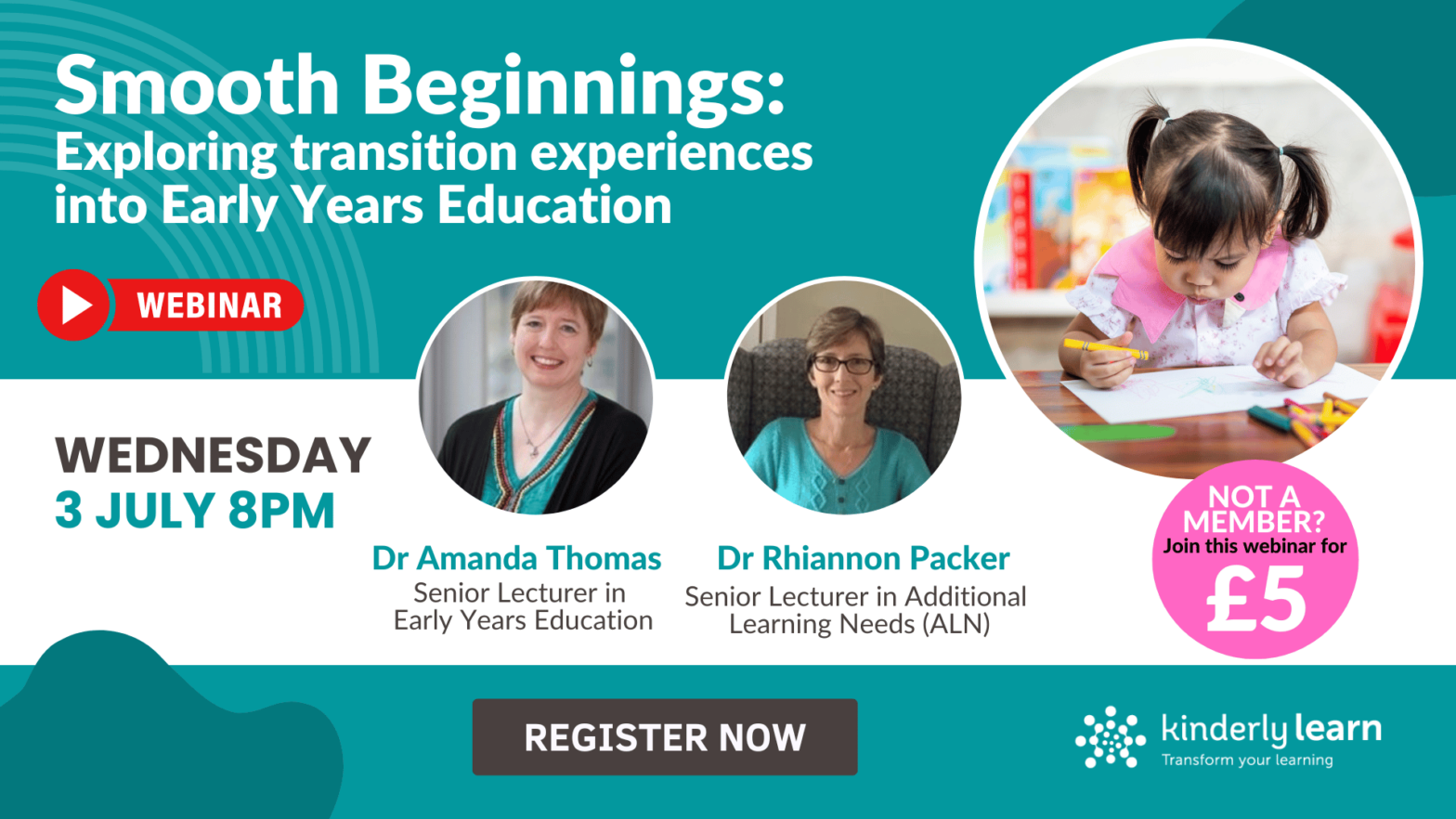 Smooth Beginnings:
Exploring transition experiences into Early Years Education

WEBINAR

WEDNESDAY
3 JULY 8PM

Dr Amanda Thomas
Senior Lecturer in Early Years Education

Dr Rhiannon Packer
Senior Lecturer in Additional Learning Needs (ALN)

NOT A MEMBER?
Join this webinar for
£5

REGISTER NOW

kinderly learn
Transform your learning